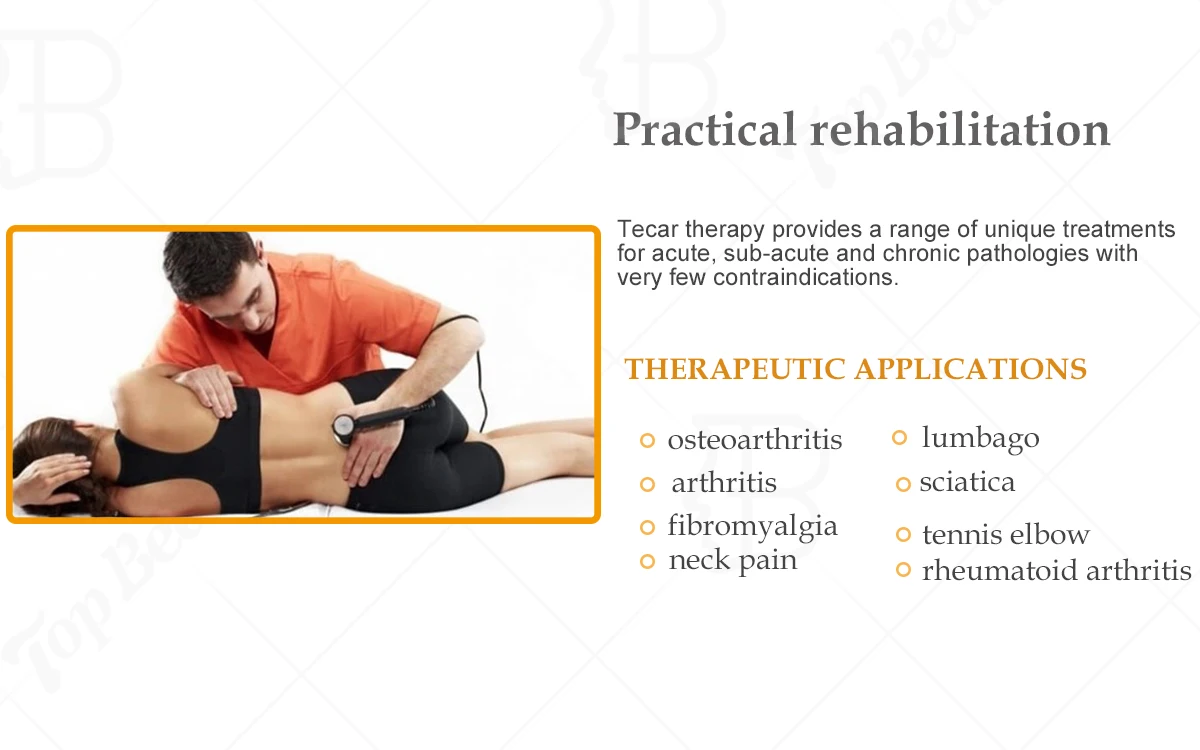 Practical rehabilitation

Tecar therapy provides a range of unique treatments for acute, sub-acute and chronic pathologies with very few contraindications.

THERAPEUTIC APPLICATIONS

osteoarthritis
arthritis
fibromyalgia
neck pain

lumbago
sciatica
tennis elbow
rheumatoid arthritis